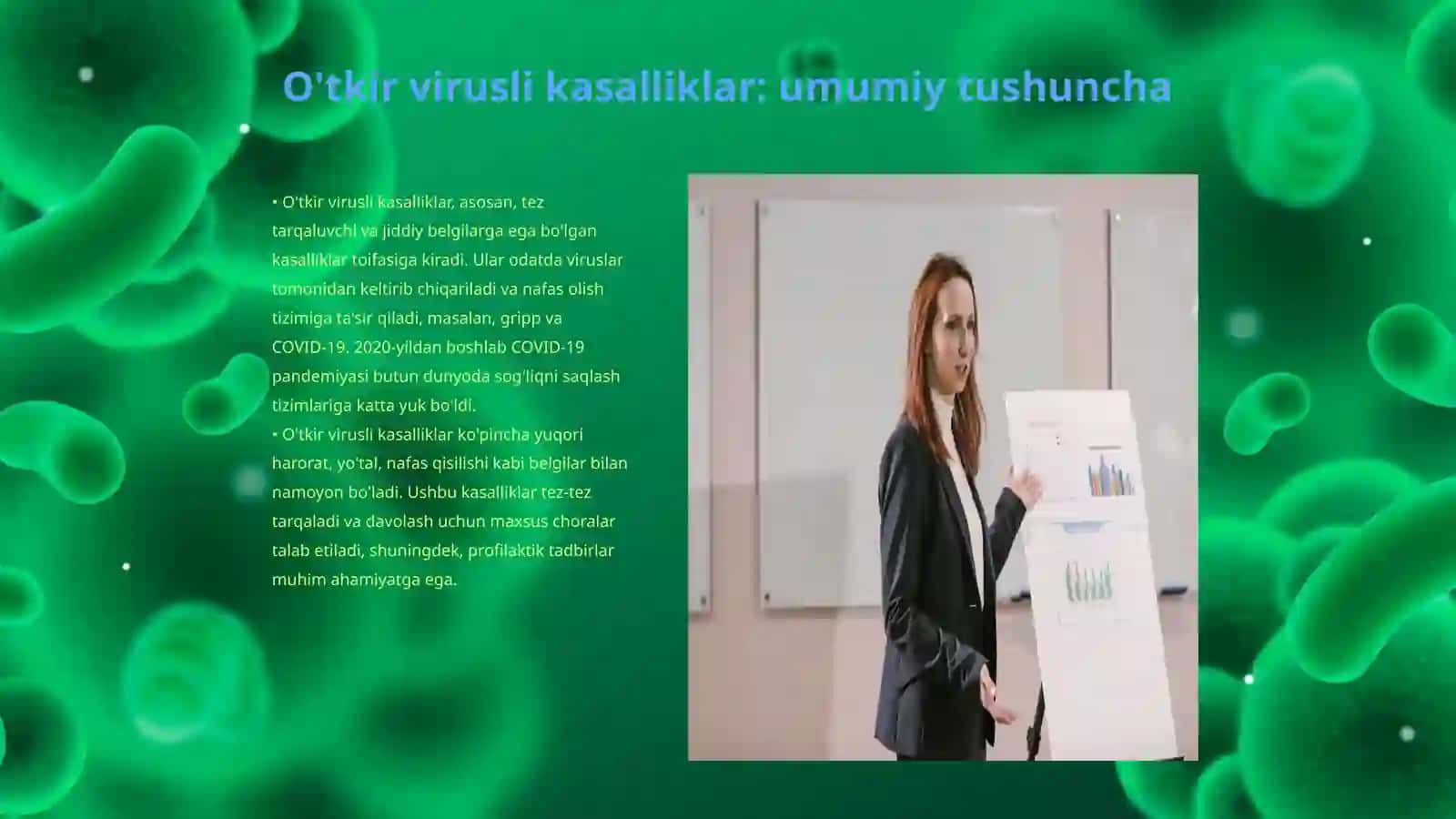 O'tkir virusli kasalliklar: umumiy tushuncha

• O'tkir virusli kasalliklar, asosan, tez tarqaluvchi va jiddiy belgilarga ega bo'lgan kasalliklar toifasiga kiradi. Ular odatda viruslar tomonidan keltirib chiqariladi va nafas olish tizimiga ta'sir qiladi, masalan, gripp va COVID-19. 2020-yildan boshlab COVID-19 pandemiyasi butun dunyoda sog'liqni saqlash tizimlariga katta yuk bo'ldi.
• O'tkir virusli kasalliklar ko'pincha yuqori harorat, yo'tal, nafas qisilishi kabi belgilar bilan namoyon bo'ladi. Ushbu kasalliklar tez-tez tarqaladi va davolash uchun maxsus choralar talab etiladi, shuningdek, profilaktik tadbirlar muhim ahamiyatga ega.